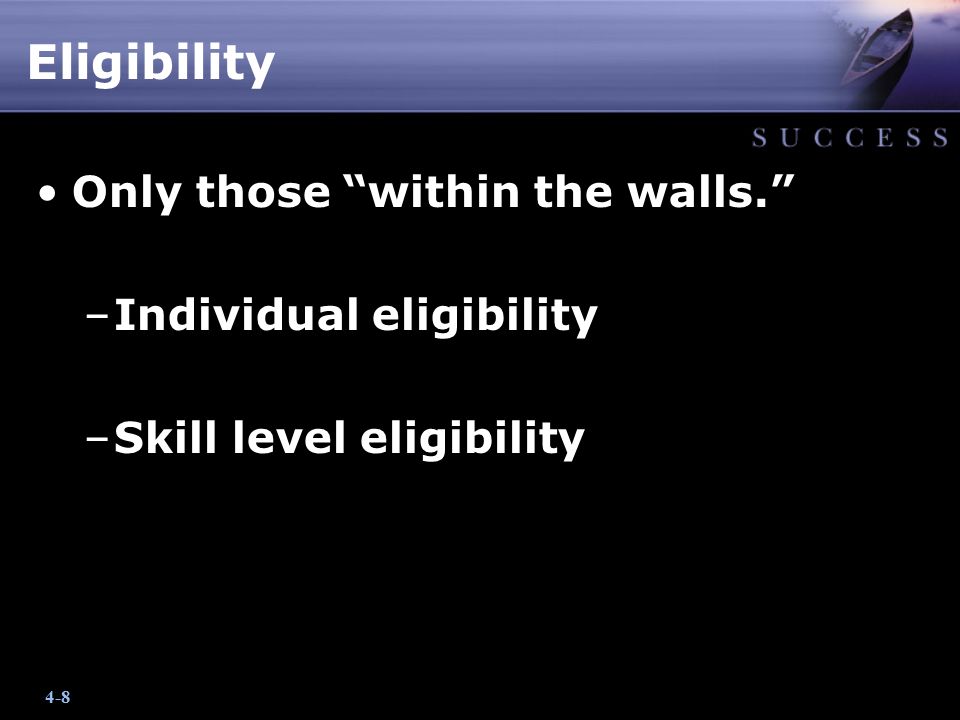 Eligibility

SUCCESS

• Only those “within the walls.”

– Individual eligibility

– Skill level eligibility

4-8